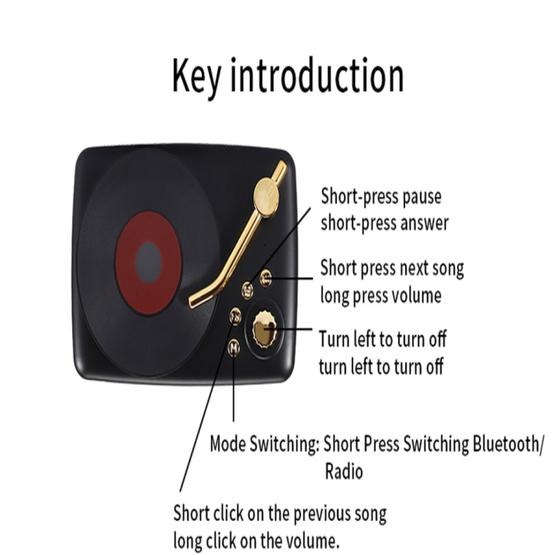 Key introduction

Short-press pause
short-press answer

Short press next song
long press volume

Turn left to turn off
turn left to turn off

M

Mode Switching: Short Press Switching Bluetooth/ Radio

Short click on the previous song
long click on the volume.